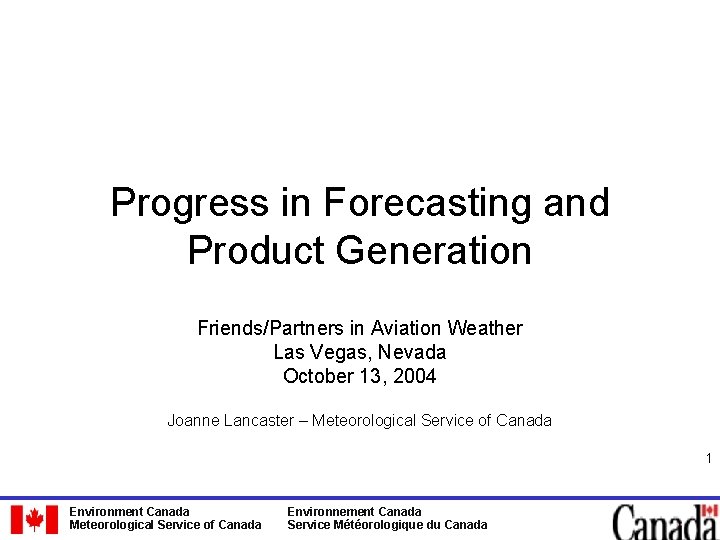 Progress in Forecasting and Product Generation

Friends/Partners in Aviation Weather
Las Vegas, Nevada
October 13, 2004

Joanne Lancaster – Meteorological Service of Canada

1

Environment Canada
Meteorological Service of Canada

Environnement Canada
Service Météorologique du Canada

Canada